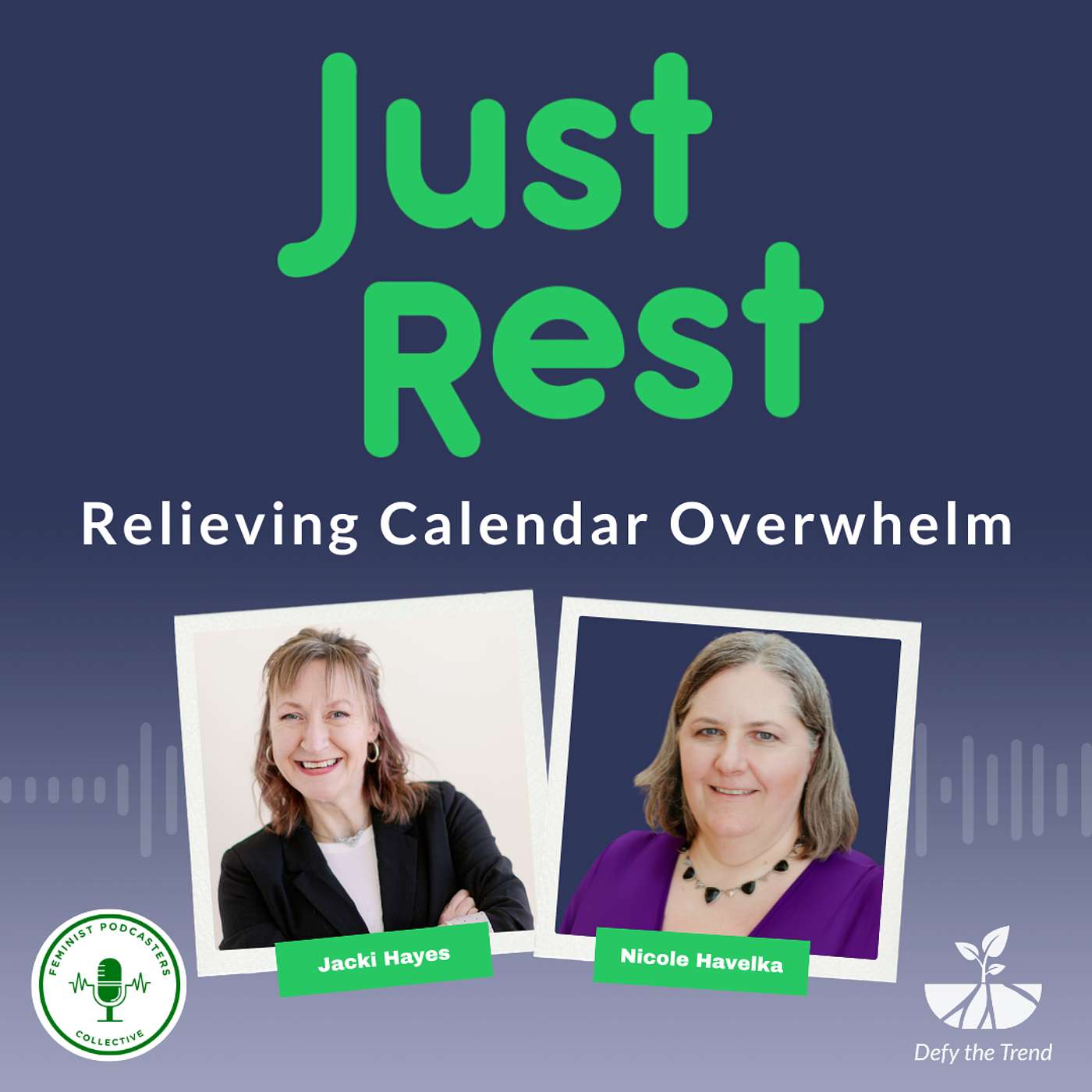 Just
Rest

Relieving Calendar Overwhelm

Jacki Hayes

Nicole Havelka

FEMINIST PODCASTERS
COLLECTIVE

Defy the Trend